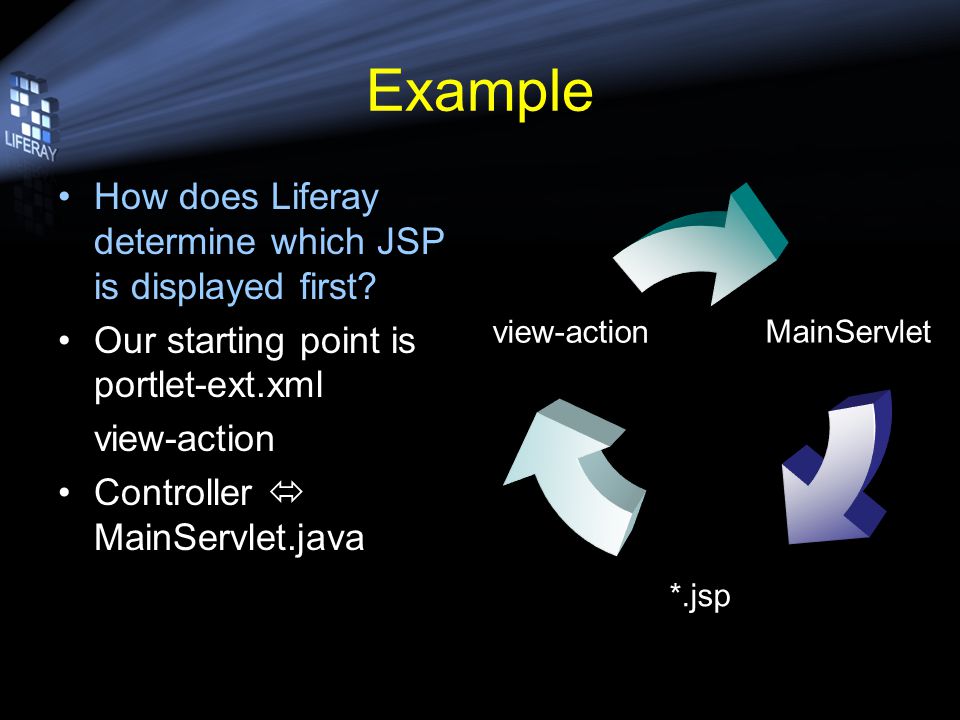 LIFERAY

Example

• How does Liferay determine which JSP is displayed first?

• Our starting point is portlet-ext.xml

view-action

• Controller ⇔ MainServlet.java

view-action

MainServlet

*.jsp